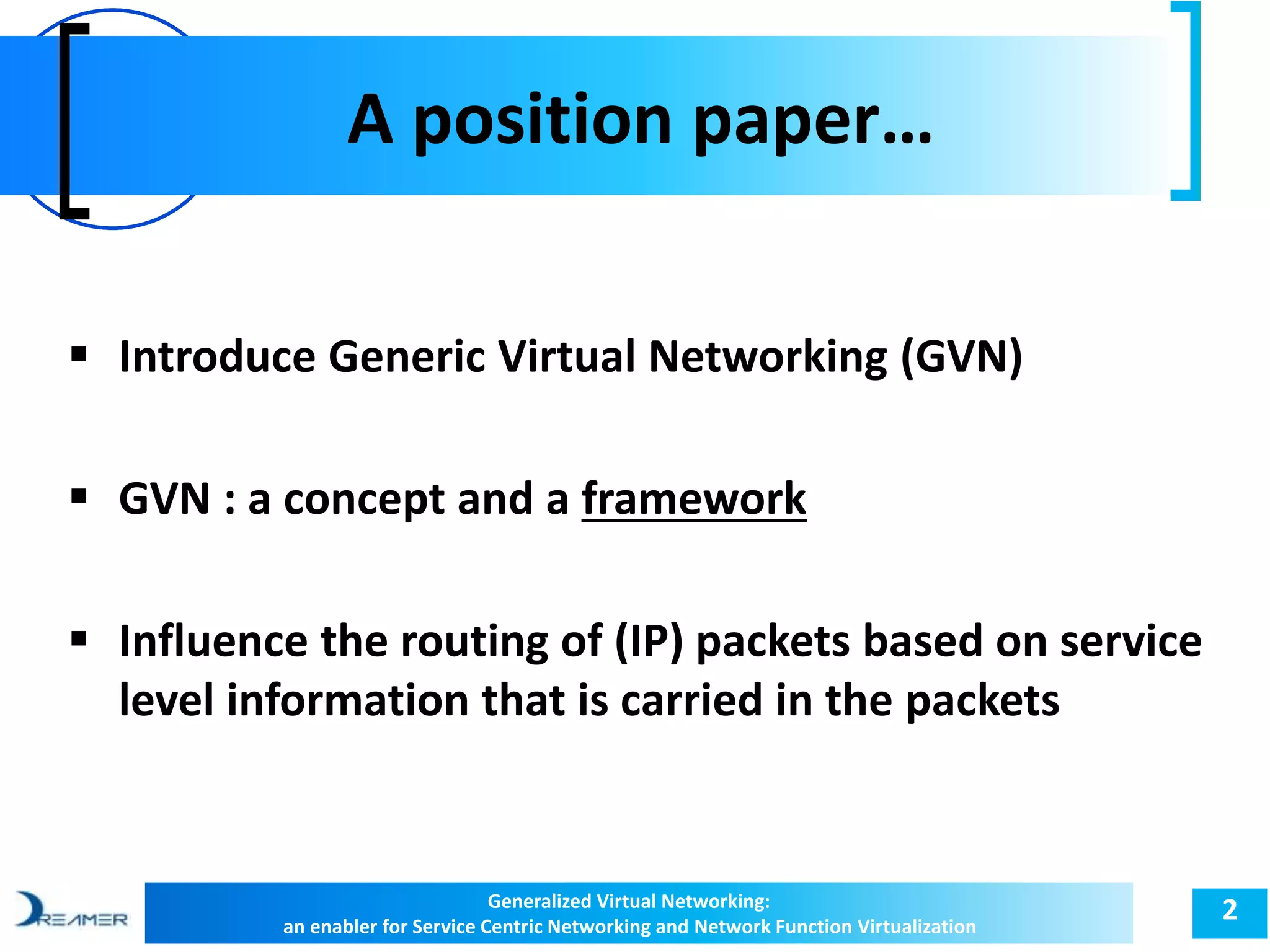 A position paper…

▪ Introduce Generic Virtual Networking (GVN)

▪ GVN : a concept and a framework

▪ Influence the routing of (IP) packets based on service level information that is carried in the packets

DREAMER

Generalized Virtual Networking:
an enabler for Service Centric Networking and Network Function Virtualization

2